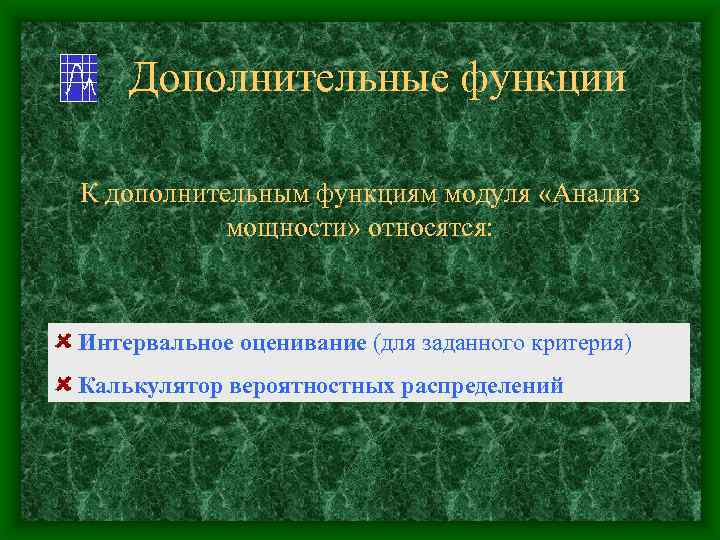 Дополнительные функции

К дополнительным функциям модуля «Анализ мощности» относятся:

Интервальное оценивание (для заданного критерия)

Калькулятор вероятностных распределений